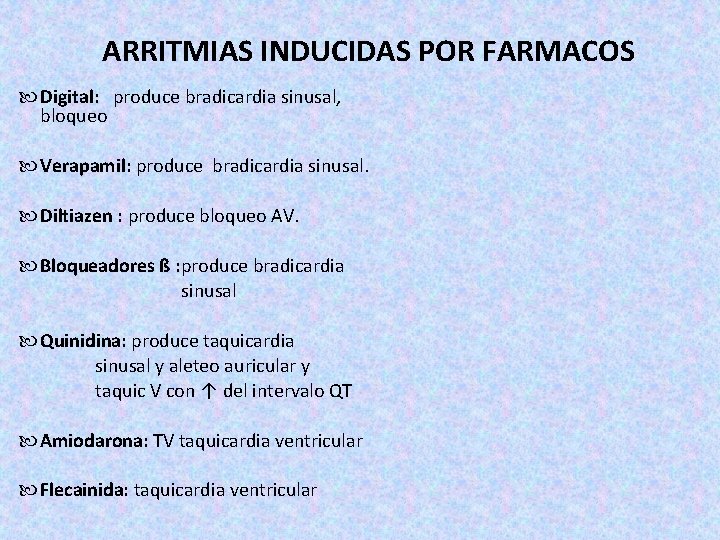 ARRITMIAS INDUCIDAS POR FARMACOS

Digital: produce bradicardia sinusal, bloqueo

Verapamil: produce bradicardia sinusal.

Diltiazen : produce bloqueo AV.

Bloqueadores ß :produce bradicardia sinusal

Quinidina: produce taquicardia sinusal y aleteo auricular y taquic V con ↑ del intervalo QT

Amiodarona: TV taquicardia ventricular

Flecainida: taquicardia ventricular